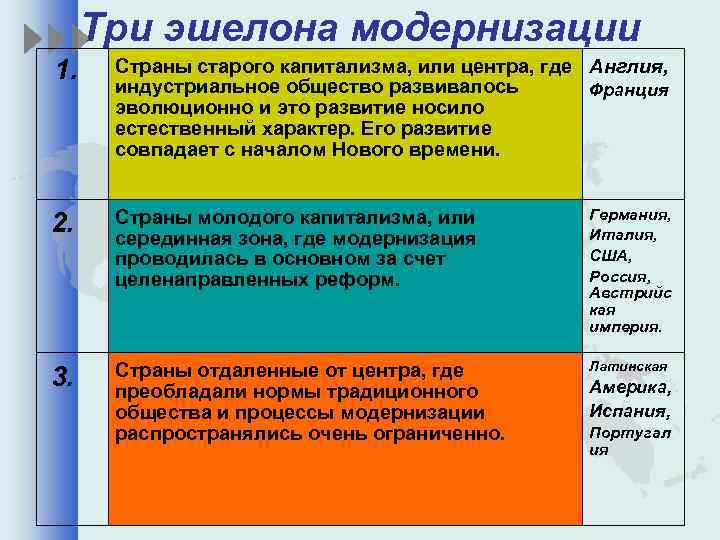 Три эшелона модернизации

| | | |
|---|---|---|
| 1. | Страны старого капитализма, или центра, где индустриальное общество развивалось эволюционно и это развитие носило естественный характер. Его развитие совпадает с началом Нового времени. | Англия, Франция |
| 2. | Страны молодого капитализма, или серединная зона, где модернизация проводилась в основном за счет целенаправленных реформ. | Германия, Италия, США, Россия, Австрийская империя. |
| 3. | Страны отдаленные от центра, где преобладали нормы традиционного общества и процессы модернизации распространялись очень ограниченно. | Латинская Америка, Испания, Португалия |